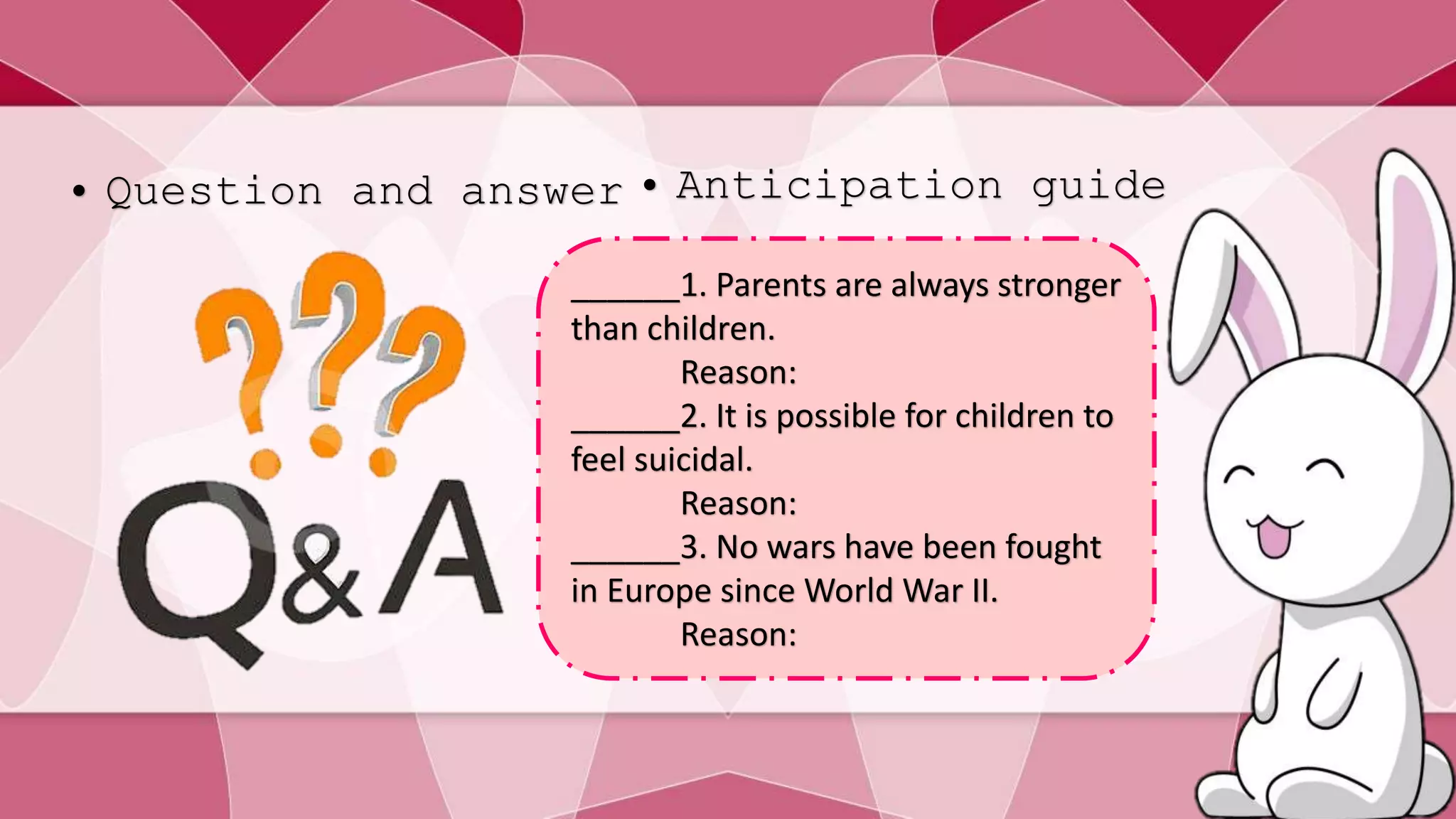 • Question and answer

??? Q&A

• Anticipation guide

______1. Parents are always stronger than children.
Reason:
______2. It is possible for children to feel suicidal.
Reason:
______3. No wars have been fought in Europe since World War II.
Reason: